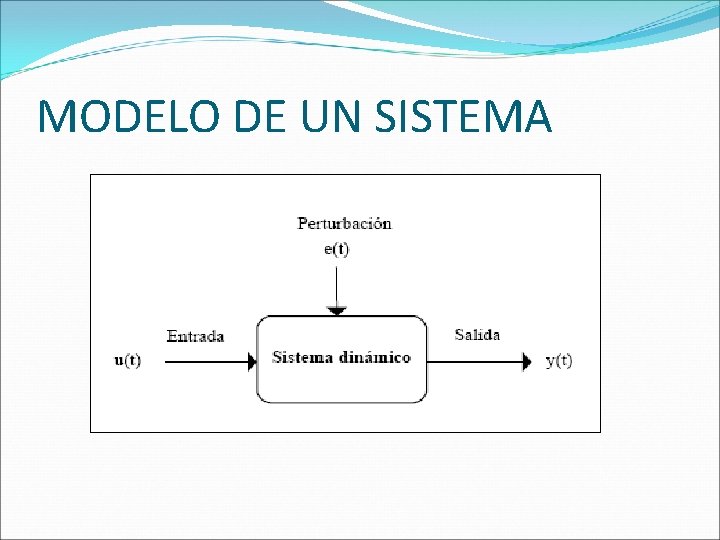 MODELO DE UN SISTEMA

Perturbación
e(t)

Entrada

u(t)

Sistema dinámico

Salida

y(t)